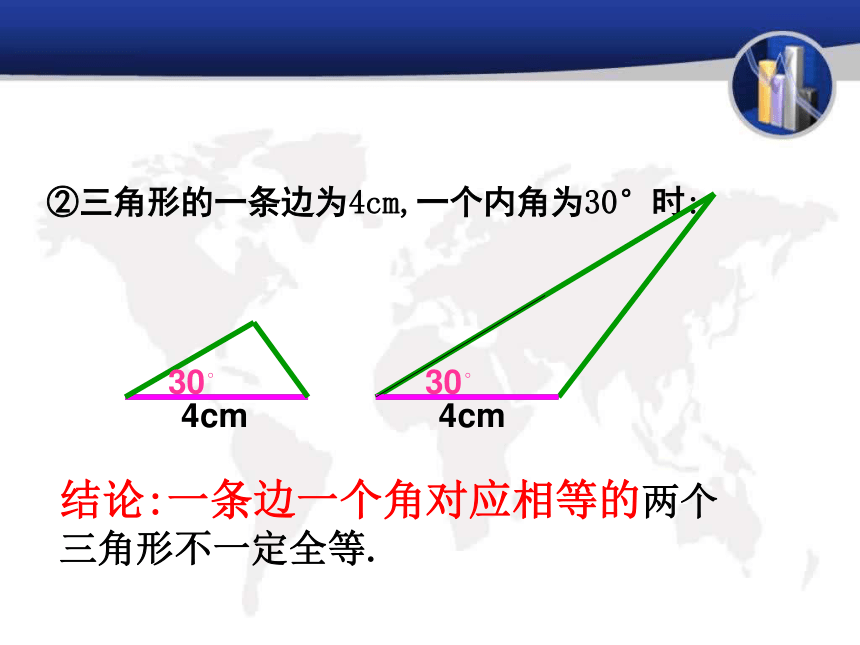 ②三角形的一条边为4cm,一个内角为30°时:

30°
4cm

30°
4cm

结论:一条边一个角对应相等的两个三角形不一定全等.